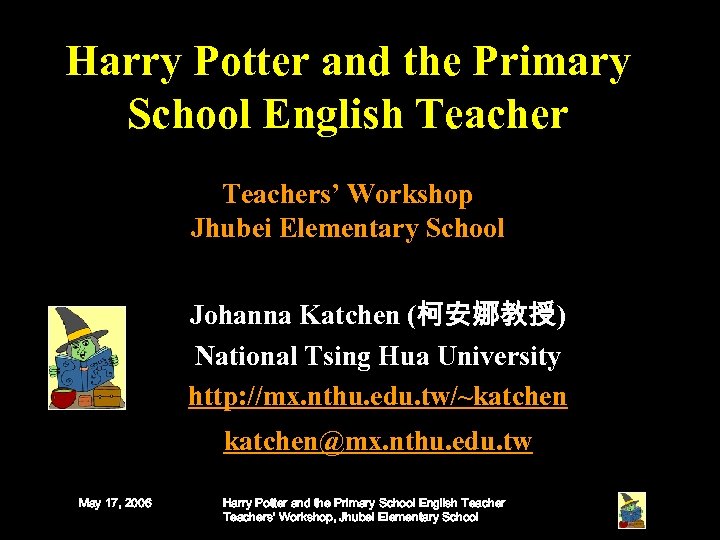 Harry Potter and the Primary School English Teacher

Teachers' Workshop
Jhubei Elementary School

Johanna Katchen (柯安娜教授)
National Tsing Hua University
http://mx.nthu.edu.tw/~katchen
katchen@mx.nthu.edu.tw

May 17, 2006

Harry Potter and the Primary School English Teacher
Teachers' Workshop, Jhubei Elementary School